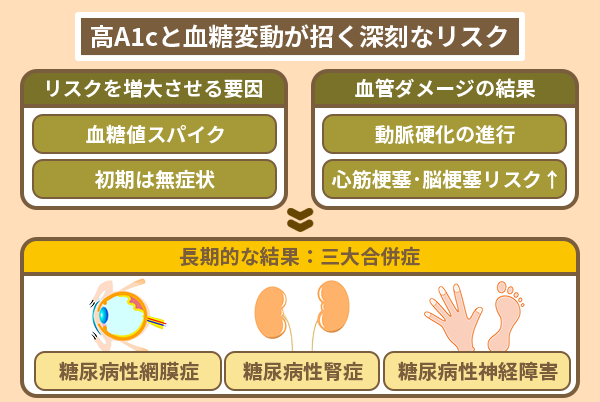 高A1cと血糖変動が招く深刻なリスク

リスクを増大させる要因

血糖値スパイク

初期は無症状

血管ダメージの結果

動脈硬化の進行

心筋梗塞・脳梗塞リスク↑

長期的な結果：三大合併症

糖尿病性網膜症

糖尿病性腎症

糖尿病性神経障害